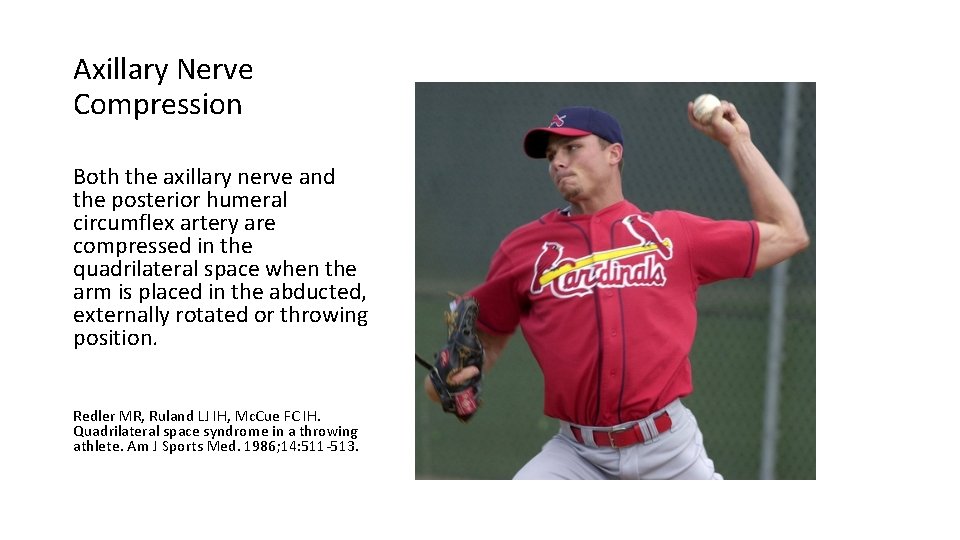 Axillary Nerve Compression

Both the axillary nerve and the posterior humeral circumflex artery are compressed in the quadrilateral space when the arm is placed in the abducted, externally rotated or throwing position.

Redler MR, Ruland LJ IH, McCue FC IH. Quadrilateral space syndrome in a throwing athlete. Am J Sports Med. 1986;14:511-513.

Cardinals